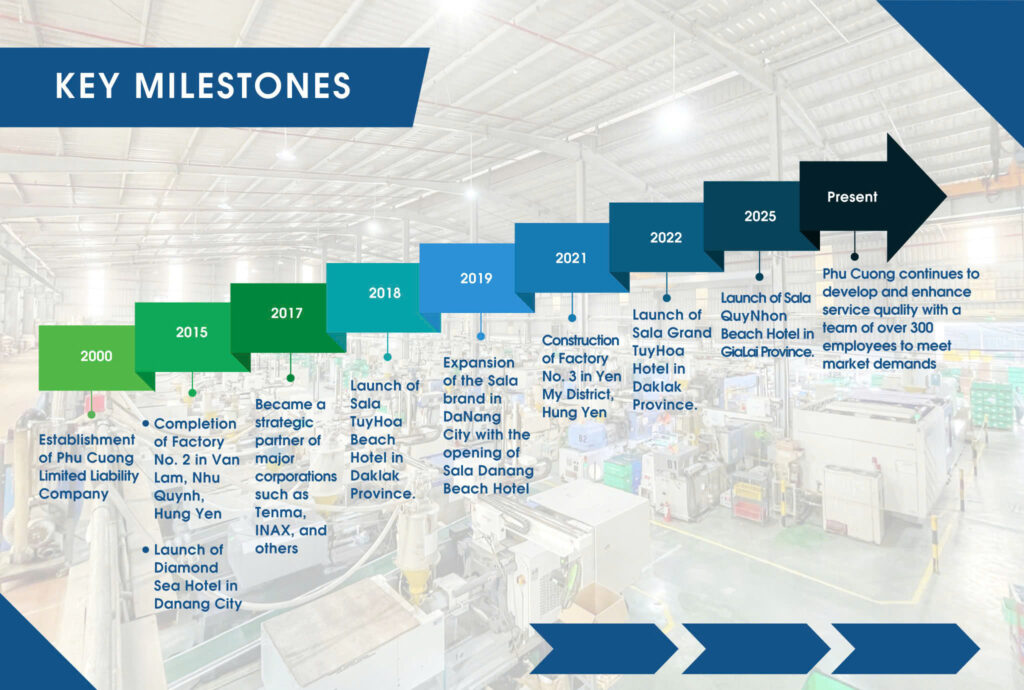 KEY MILESTONES

2000

Establishment of Phu Cuong Limited Liability Company

2015

• Completion of Factory No. 2 in Van Lam, Nhu Quynh, Hung Yen

• Launch of Diamond Sea Hotel in Danang City

2017

Became a strategic partner of major corporations such as Tenma, INAX, and others

2018

Launch of Sala TuyHoa Beach Hotel in Daklak Province.

2019

Expansion of the Sala brand in DaNang City with the opening of Sala Danang Beach Hotel

2021

Construction of Factory No. 3 in Yen My District, Hung Yen

2022

Launch of Sala Grand TuyHoa Hotel in Daklak Province.

2025

Launch of Sala QuyNhon Beach Hotel in GiaLai Province.

Present

Phu Cuong continues to develop and enhance service quality with a team of over 300 employees to meet market demands